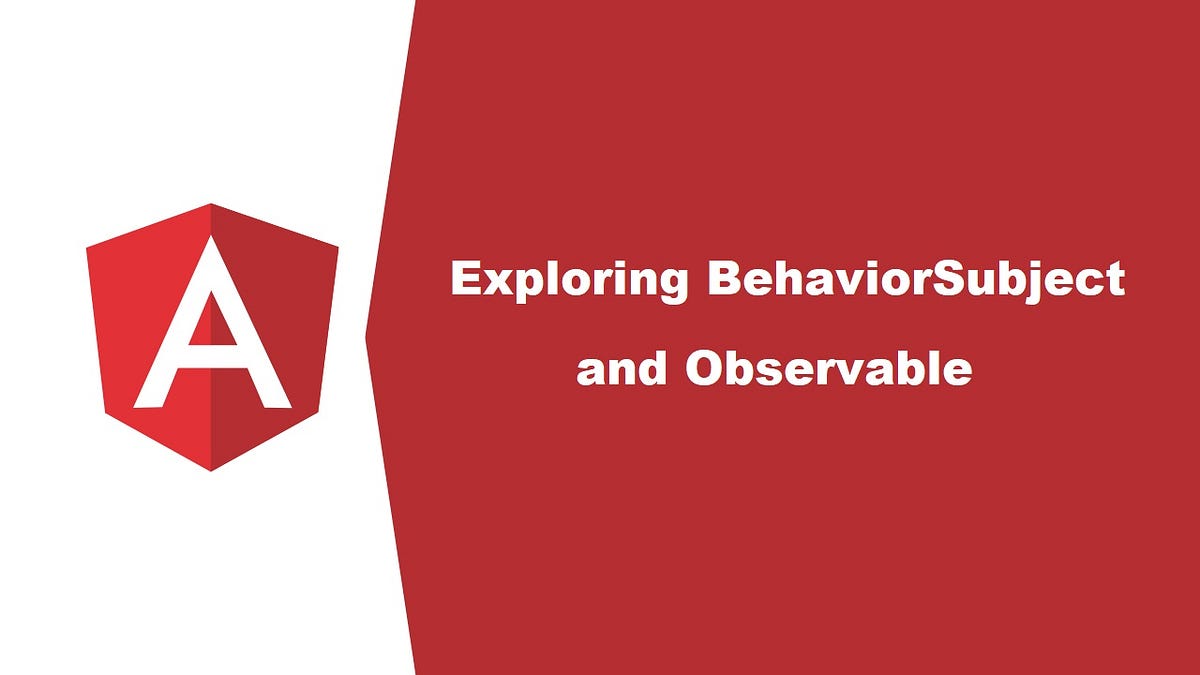 A

Exploring BehaviorSubject and Observable